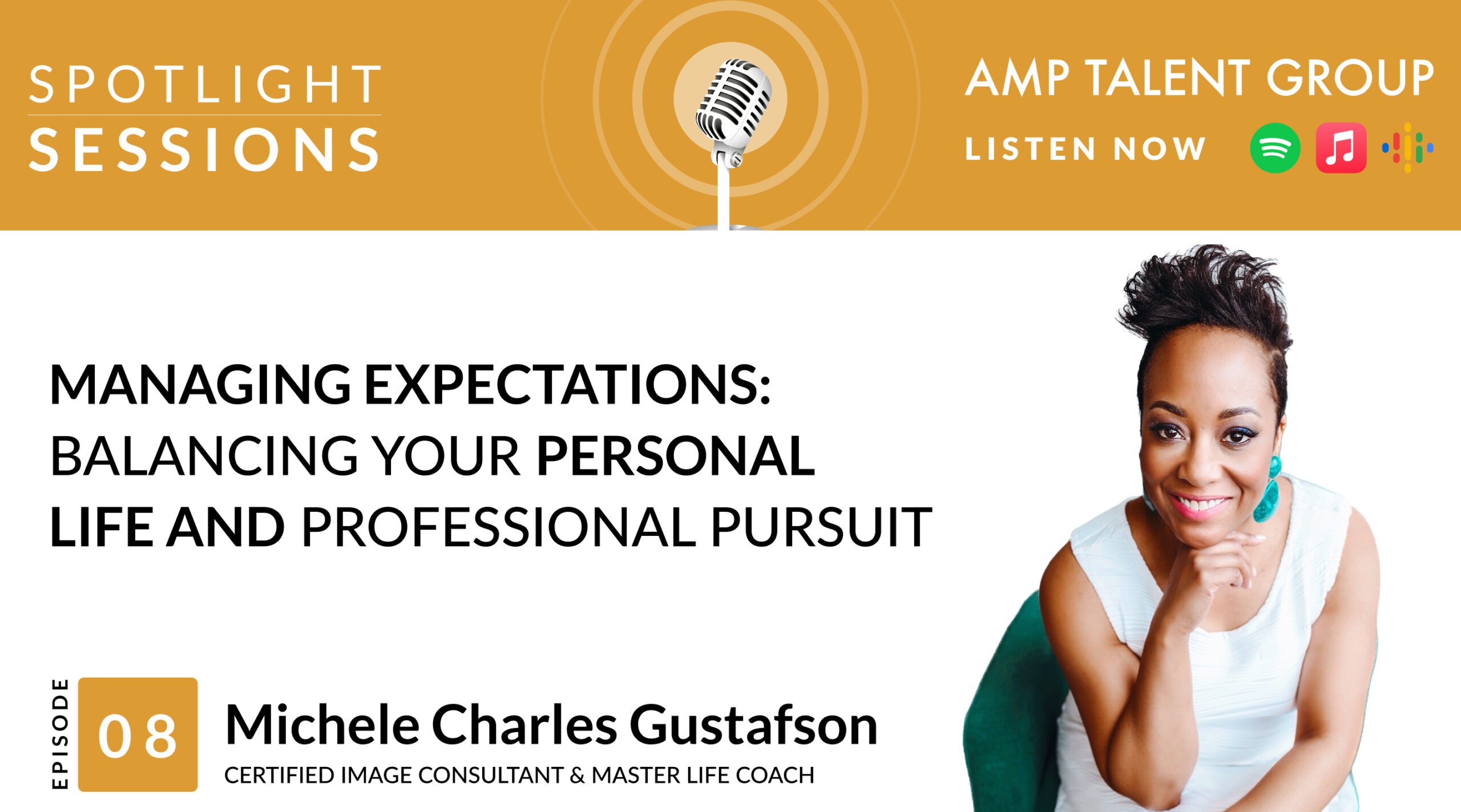 SPOTLIGHT
SESSIONS

AMP TALENT GROUP
LISTEN NOW

MANAGING EXPECTATIONS: BALANCING YOUR PERSONAL LIFE AND PROFESSIONAL PURSUIT

EPISODE
08

Michele Charles Gustafson
CERTIFIED IMAGE CONSULTANT & MASTER LIFE COACH